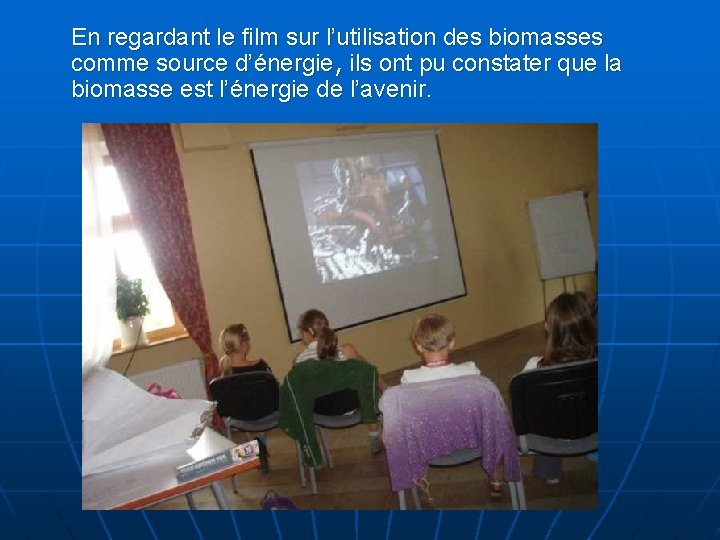 En regardant le film sur l'utilisation des biomasses comme source d'énergie, ils ont pu constater que la biomasse est l'énergie de l'avenir.